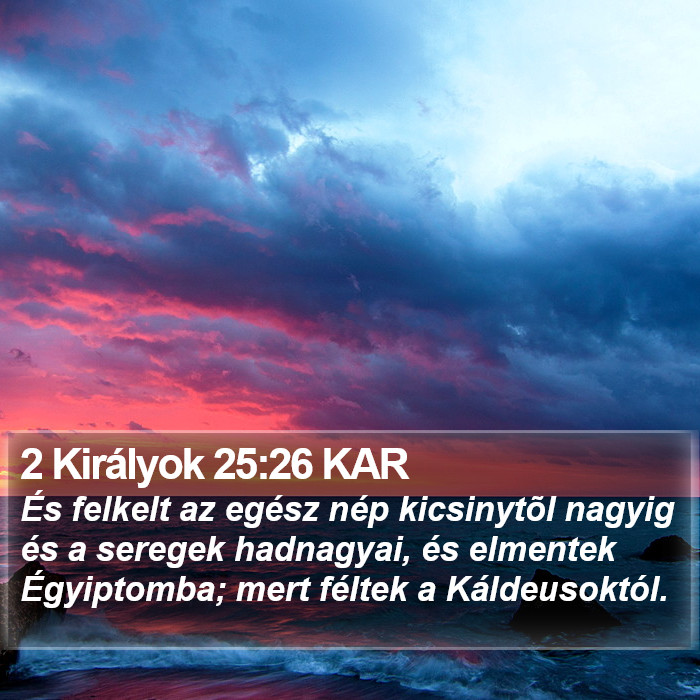 2 Királyok 25:26 KAR
És felkelt az egész nép kicsinytõl nagyig és a seregek hadnagyai, és elmentek Égyiptomba; mert féltek a Káldeusoktól.